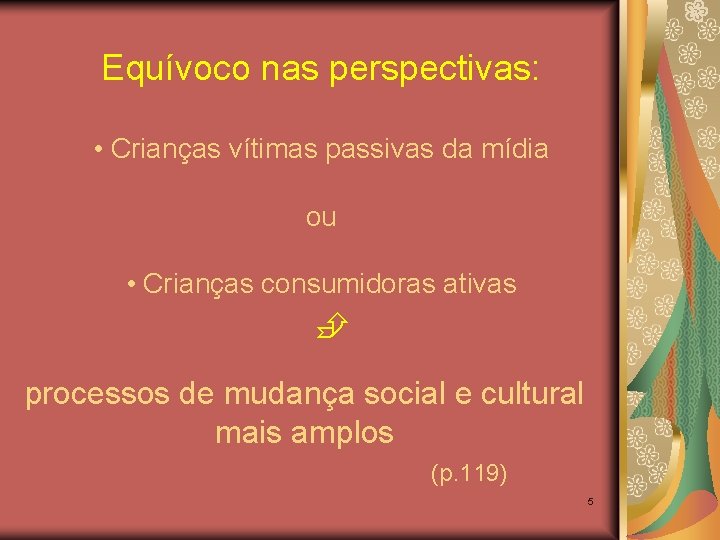 Equívoco nas perspectivas:

• Crianças vítimas passivas da mídia

ou

• Crianças consumidoras ativas

processos de mudança social e cultural mais amplos

(p.119)

5